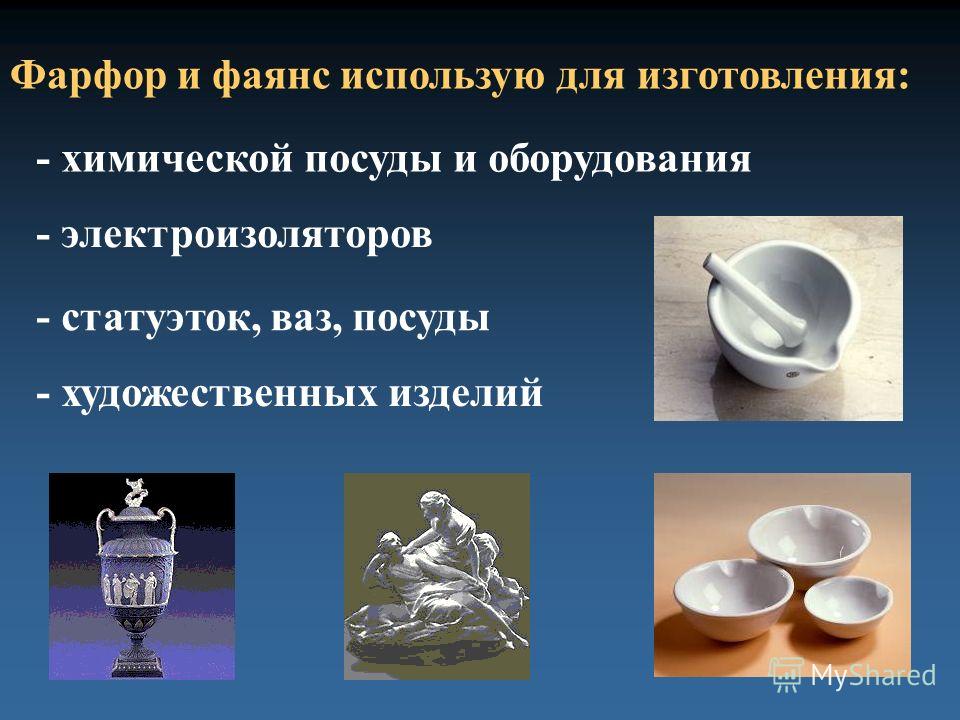 Фарфор и фаянс использую для изготовления:

- химической посуды и оборудования

- электроизоляторов

- статуэток, ваз, посуды

- художественных изделий

MyShared